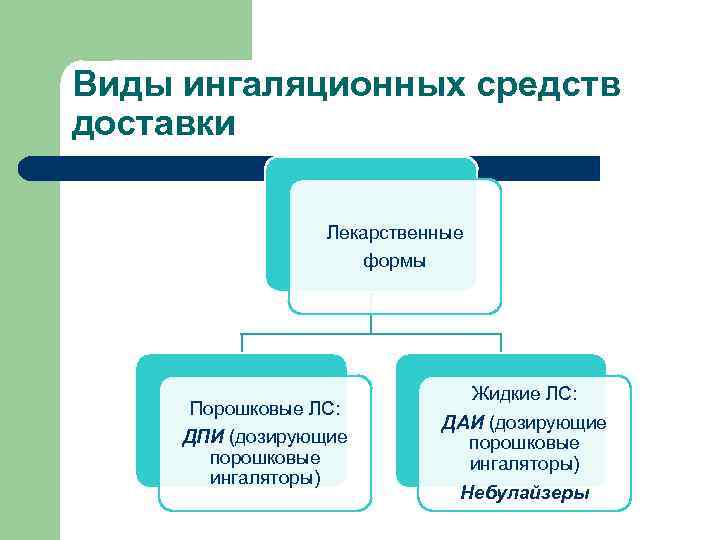 Виды ингаляционных средств доставки

Лекарственные формы

Порошковые ЛС:
ДПИ (дозирующие порошковые ингаляторы)

Жидкие ЛС:
ДАИ (дозирующие порошковые ингаляторы)
Небулайзеры